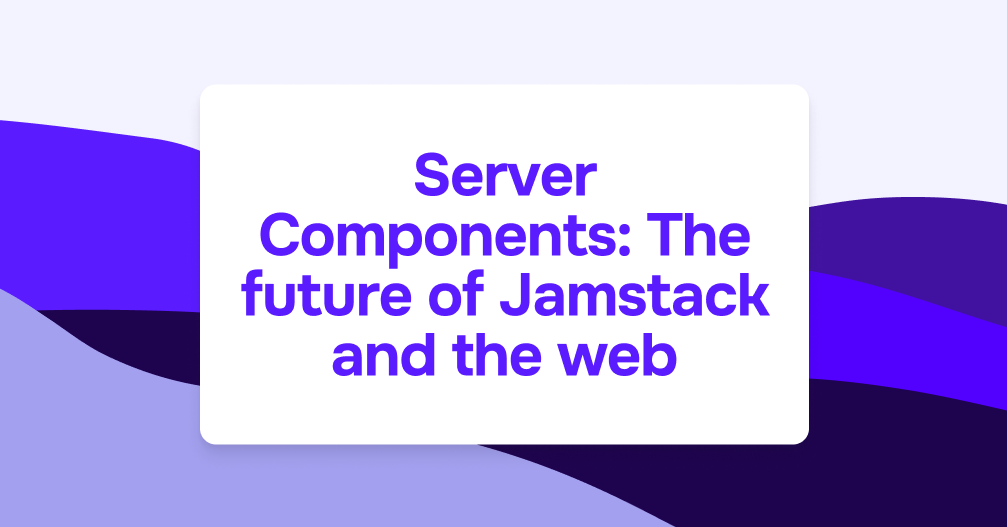 Server Components: The future of Jamstack and the web